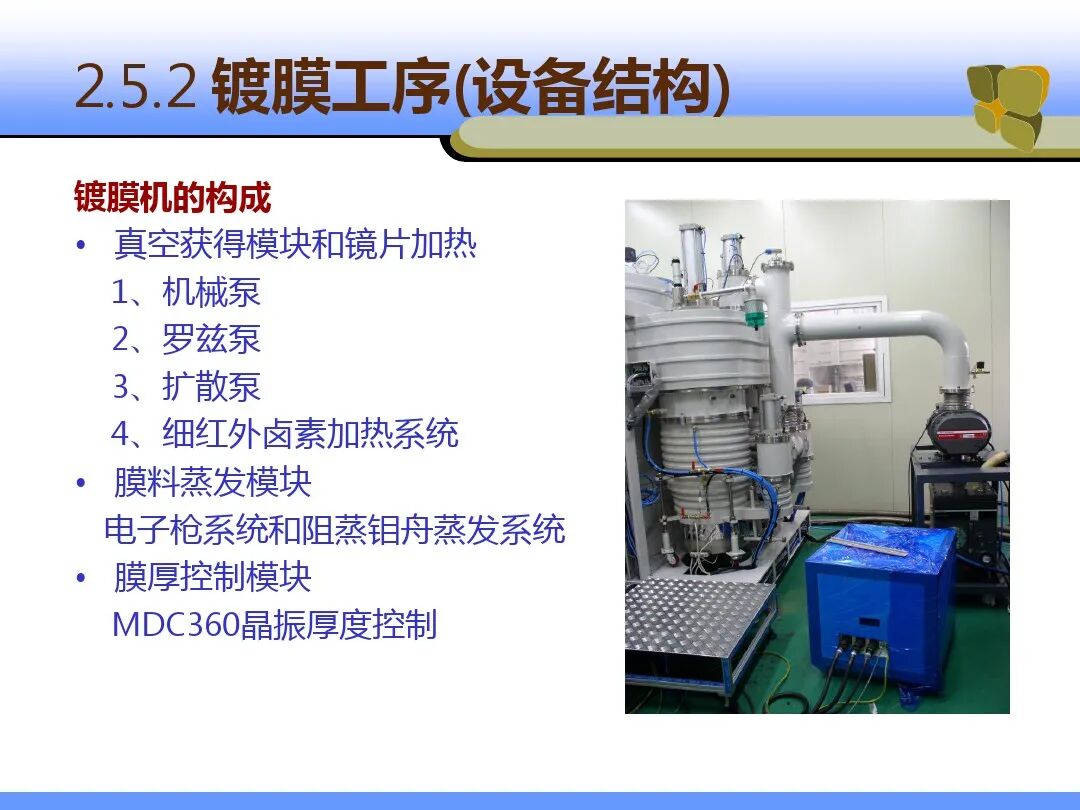 2.5.2 镀膜工序(设备结构)

镀膜机的构成

• 真空获得模块和镜片加热

1、机械泵

2、罗兹泵

3、扩散泵

4、细红外卤素加热系统

• 膜料蒸发模块

电子枪系统和阻蒸钼舟蒸发系统

• 膜厚控制模块

MDC360晶振厚度控制